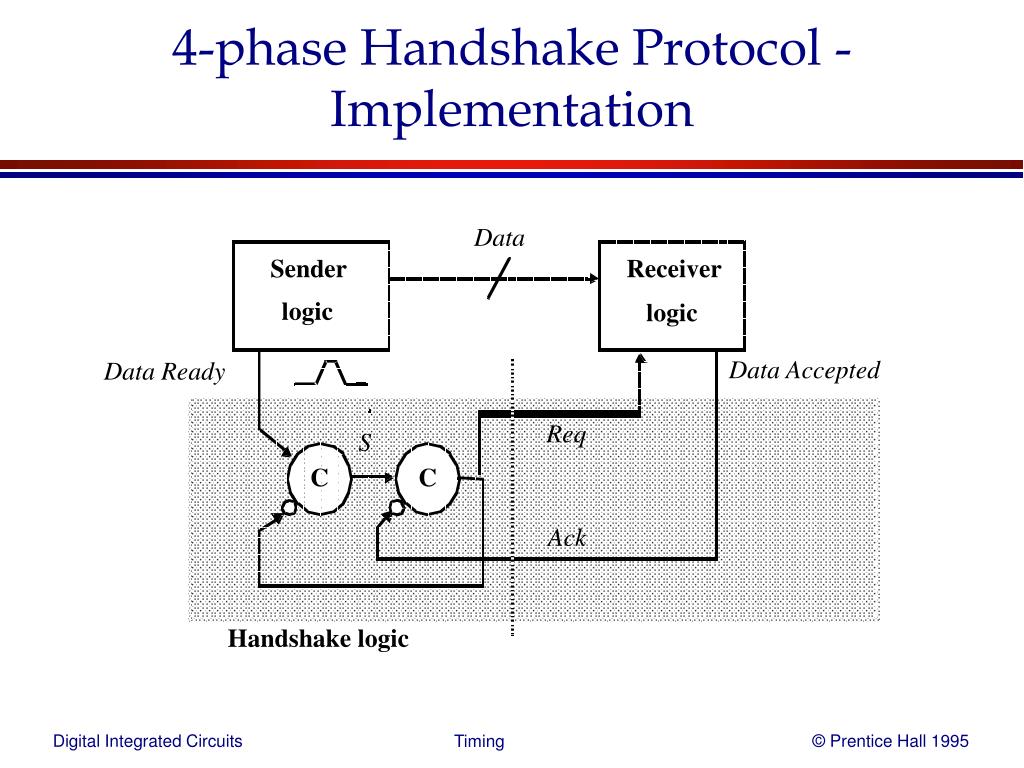 4-phase Handshake Protocol - Implementation

Data

Sender logic

Receiver logic

Data Ready

Data Accepted

S

Req

C

C

Ack

Handshake logic

Digital Integrated Circuits

Timing

© Prentice Hall 1995